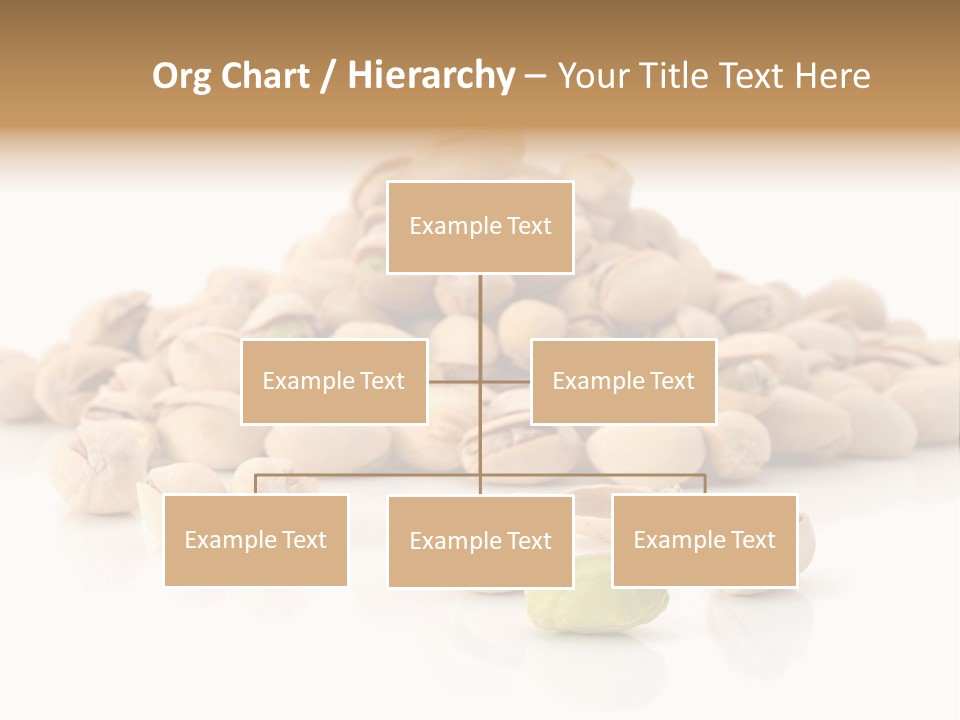 Org Chart / Hierarchy – Your Title Text Here

Example Text

Example Text

Example Text

Example Text

Example Text

Example Text